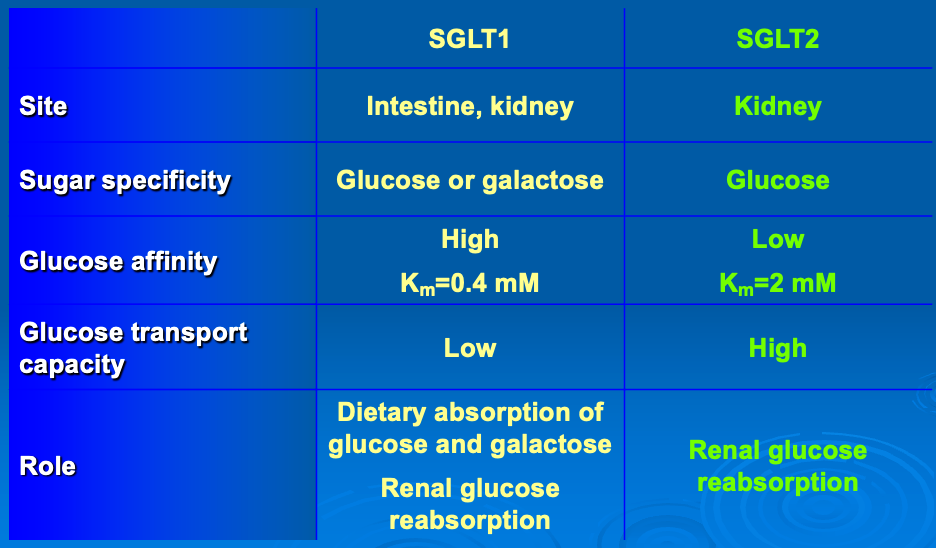 |  | SGLT1 | SGLT2 |
|---|---|---|
| Site | Intestine, kidney | Kidney |
| Sugar specificity | Glucose or galactose | Glucose |
| Glucose affinity | High $K_m$=0.4 mM | Low $K_m$=2 mM |
| Glucose transport capacity | Low | High |
| Role | Dietary absorption of glucose and galactose Renal glucose reabsorption | Renal glucose reabsorption |